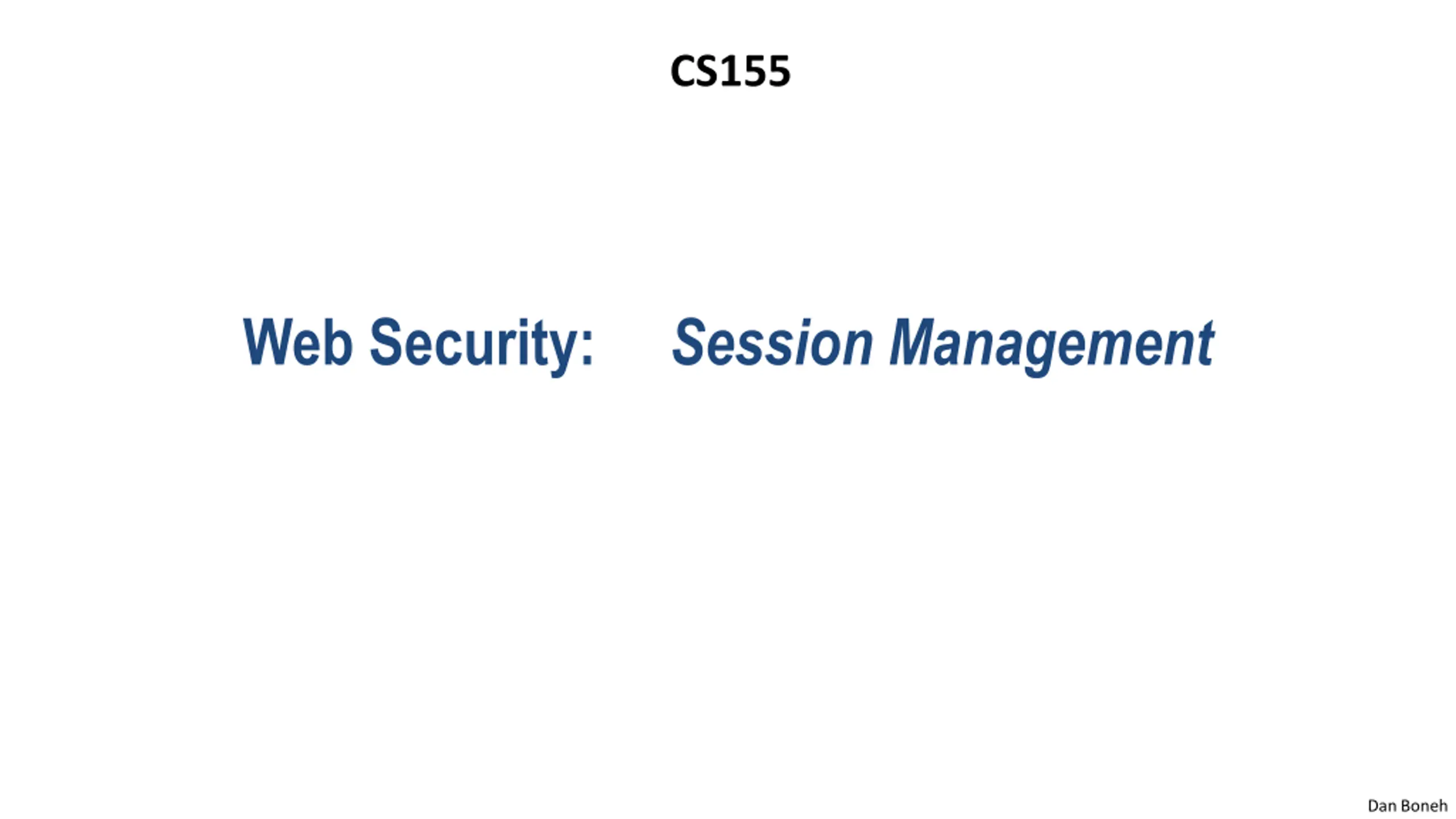 CS155

Web Security: Session Management

Dan Boneh